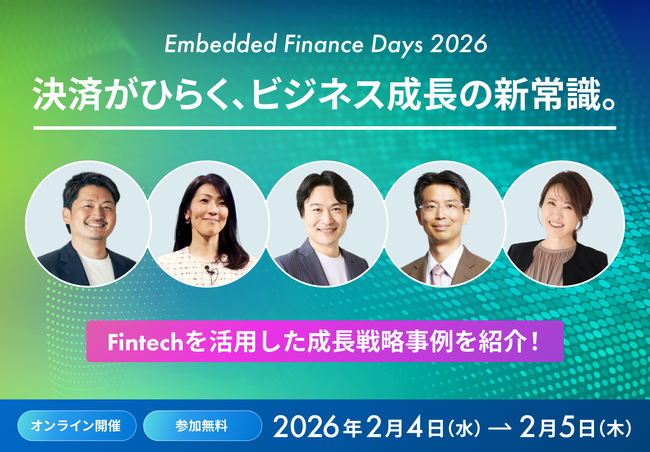 Embedded Finance Days 2026

決済がひらく、ビジネス成長の新常識。

Fintechを活用した成長戦略事例を紹介！

オンライン開催

参加無料

2026年2月4日(水) → 2月5日(木)